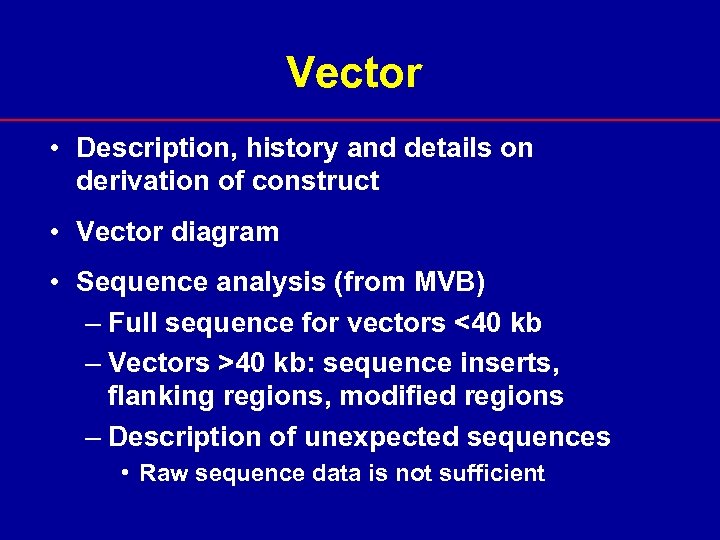 Vector

• Description, history and details on derivation of construct

• Vector diagram

• Sequence analysis (from MVB)
– Full sequence for vectors <40 kb
– Vectors >40 kb: sequence inserts, flanking regions, modified regions
– Description of unexpected sequences
• Raw sequence data is not sufficient